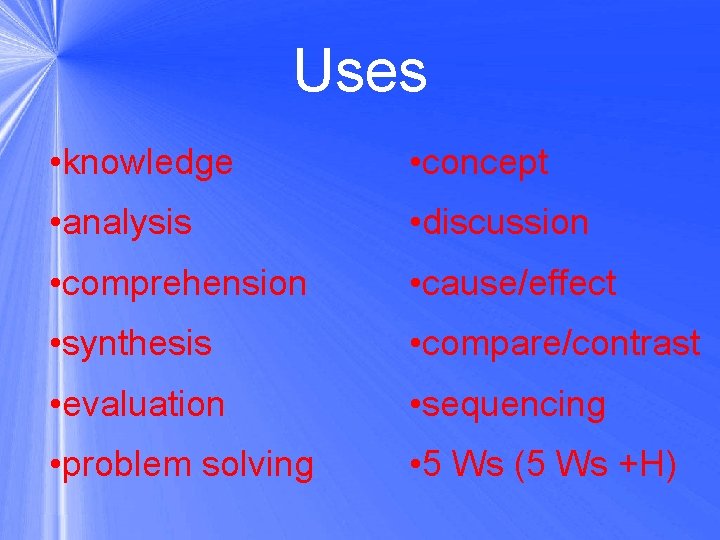 Uses

•knowledge
•analysis
•comprehension
•synthesis
•evaluation
•problem solving

•concept
•discussion
•cause/effect
•compare/contrast
•sequencing
•5 Ws (5 Ws +H)